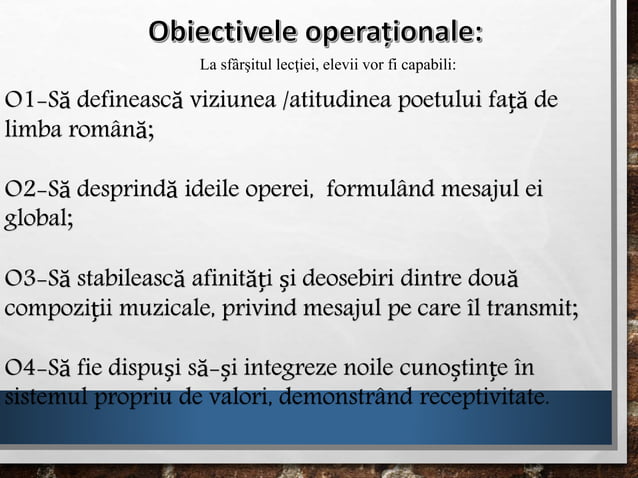 Obiectivele operaționale:

La sfârşitul lecţiei, elevii vor fi capabili:

O1-Să definească viziunea /atitudinea poetului faţă de limba română;

O2-Să desprindă ideile operei, formulând mesajul ei global;

O3-Să stabilească afinităţi şi deosebiri dintre două compoziţii muzicale, privind mesajul pe care îl transmit;

O4-Să fie dispuşi să-şi integreze noile cunoştinţe în sistemul propriu de valori, demonstrând receptivitate.